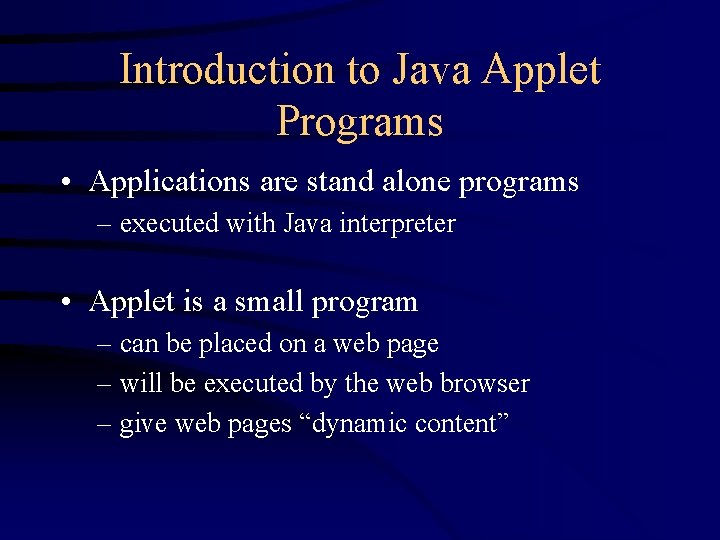 Introduction to Java Applet Programs

• Applications are stand alone programs
– executed with Java interpreter

• Applet is a small program
– can be placed on a web page
– will be executed by the web browser
– give web pages “dynamic content”